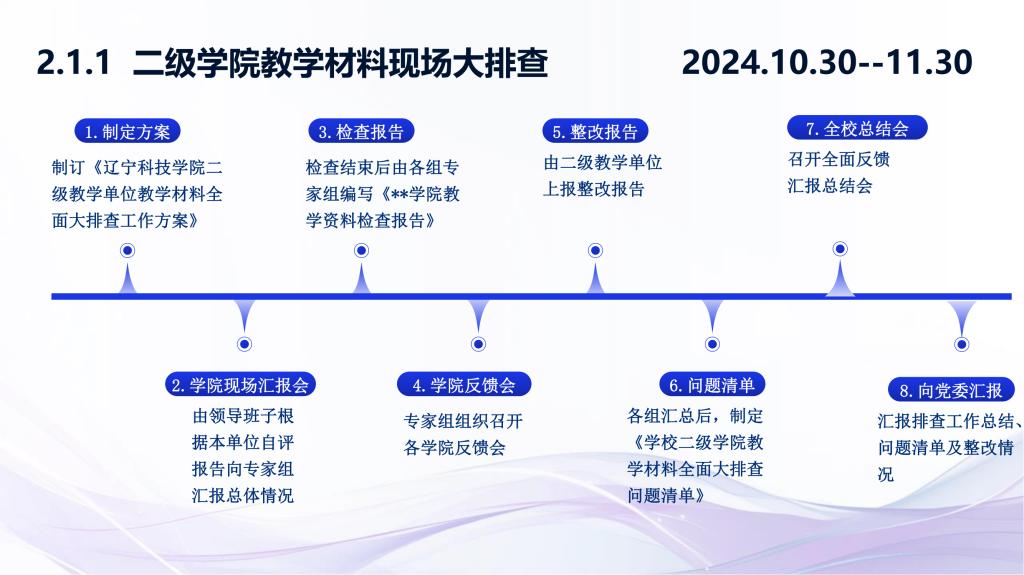 2.1.1 二级学院教学材料现场大排查 2024.10.30--11.30

1. 制定方案

制订《辽宁科技学院二级教学单位教学材料全面大排查工作方案》

3. 检查报告

检查结束后由各组专家组编写《**学院教学资料检查报告》

5. 整改报告

由二级教学单位上报整改报告

7. 全校总结会

召开全面反馈汇报总结会

2. 学院现场汇报会

由领导班子根据本单位自评报告向专家组汇报总体情况

4. 学院反馈会

专家组组织召开各学院反馈会

6. 问题清单

各组汇总后，制定《学校二级学院教学材料全面大排查问题清单》

8. 向党委汇报

汇报排查工作总结、问题清单及整改情况